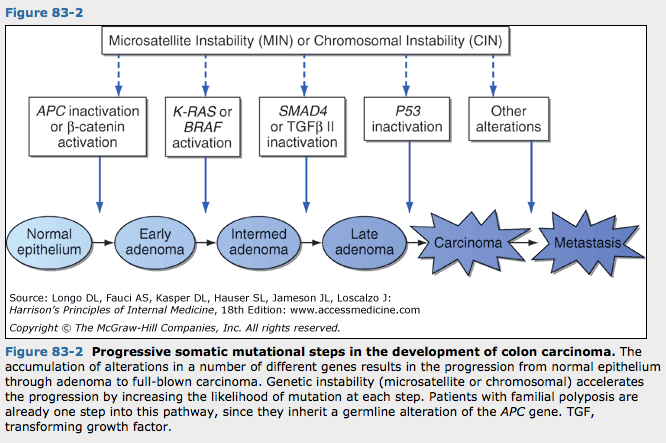 Figure 83-2

Microsatellite Instability (MIN) or Chromosomal Instability (CIN)

APC inactivation or β-catenin activation

K-RAS or BRAF activation

SMAD4 or TGFβ II inactivation

P53 inactivation

Other alterations

Normal epithelium

Early adenoma

Intermed adenoma

Late adenoma

Carcinoma

Metastasis

Source: Longo DL, Fauci AS, Kasper DL, Hauser SL, Jameson JL, Loscalzo J: Harrison's Principles of Internal Medicine, 18th Edition: www.accessmedicine.com

Copyright © The McGraw-Hill Companies, Inc. All rights reserved.

Figure 83-2 Progressive somatic mutational steps in the development of colon carcinoma. The accumulation of alterations in a number of different genes results in the progression from normal epithelium through adenoma to full-blown carcinoma. Genetic instability (microsatellite or chromosomal) accelerates the progression by increasing the likelihood of mutation at each step. Patients with familial polyposis are already one step into this pathway, since they inherit a germline alteration of the APC gene. TGF, transforming growth factor.